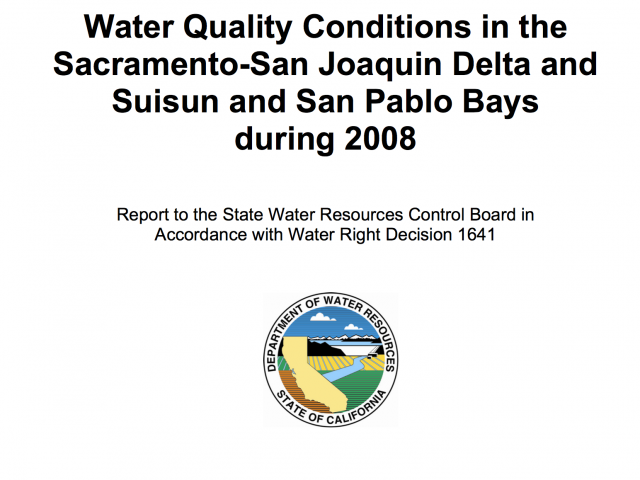 Water Quality Conditions in the Sacramento-San Joaquin Delta and Suisun and San Pablo Bays during 2008

Report to the State Water Resources Control Board in Accordance with Water Right Decision 1641

DEPARTMENT OF WATER RESOURCES
STATE OF CALIFORNIA